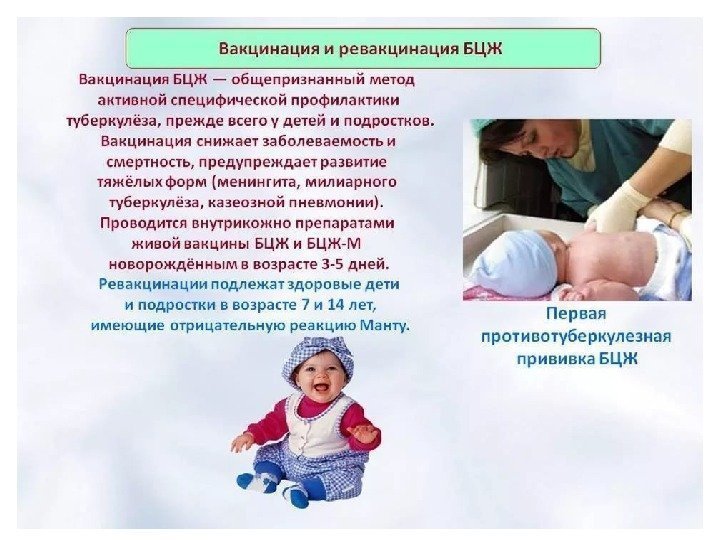 Вакцинация и ревакцинация БЦЖ

Вакцинация БЦЖ — общепризнанный метод активной специфической профилактики туберкулёза, прежде всего у детей и подростков. Вакцинация снижает заболеваемость и смертность, предупреждает развитие тяжёлых форм (менингита, милиарного туберкулёза, казеозной пневмонии). Проводится внутрикожно препаратами живой вакцины БЦЖ и БЦЖ-М новорождённым в возрасте 3-5 дней.

Ревакцинации подлежат здоровые дети и подростки в возрасте 7 и 14 лет, имеющие отрицательную реакцию Манту.

Первая противотуберкулезная прививка БЦЖ